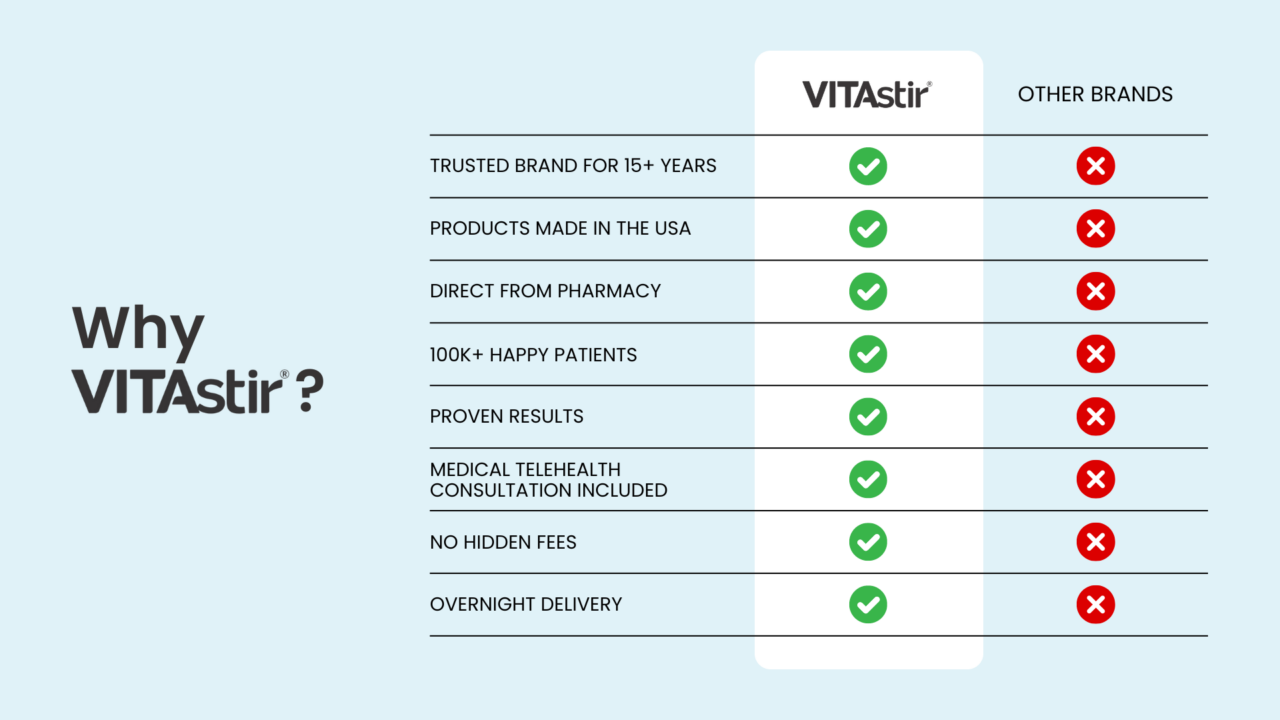 Why VITAstir® ?

| | VITAstir® | OTHER BRANDS |
|---|---|---|
| TRUSTED BRAND FOR 15+ YEARS | ✓ | ✗ |
| PRODUCTS MADE IN THE USA | ✓ | ✗ |
| DIRECT FROM PHARMACY | ✓ | ✗ |
| 100K+ HAPPY PATIENTS | ✓ | ✗ |
| PROVEN RESULTS | ✓ | ✗ |
| MEDICAL TELEHEALTH CONSULTATION INCLUDED | ✓ | ✗ |
| NO HIDDEN FEES | ✓ | ✗ |
| OVERNIGHT DELIVERY | ✓ | ✗ |